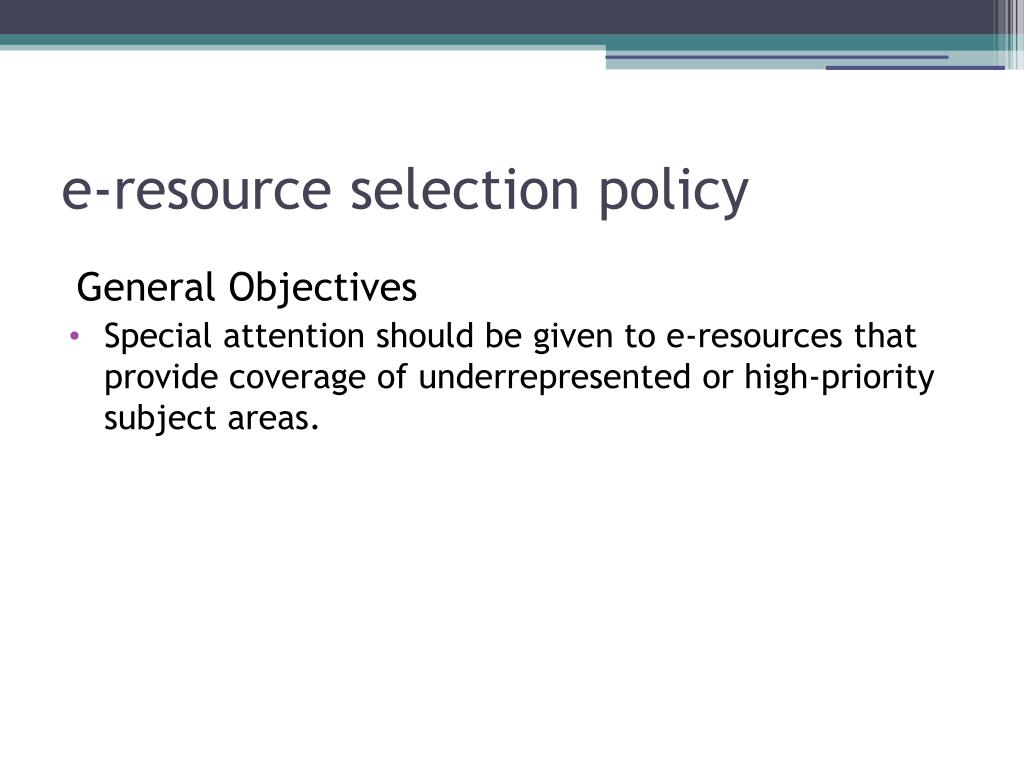 e-resource selection policy

General Objectives

• Special attention should be given to e-resources that provide coverage of underrepresented or high-priority subject areas.